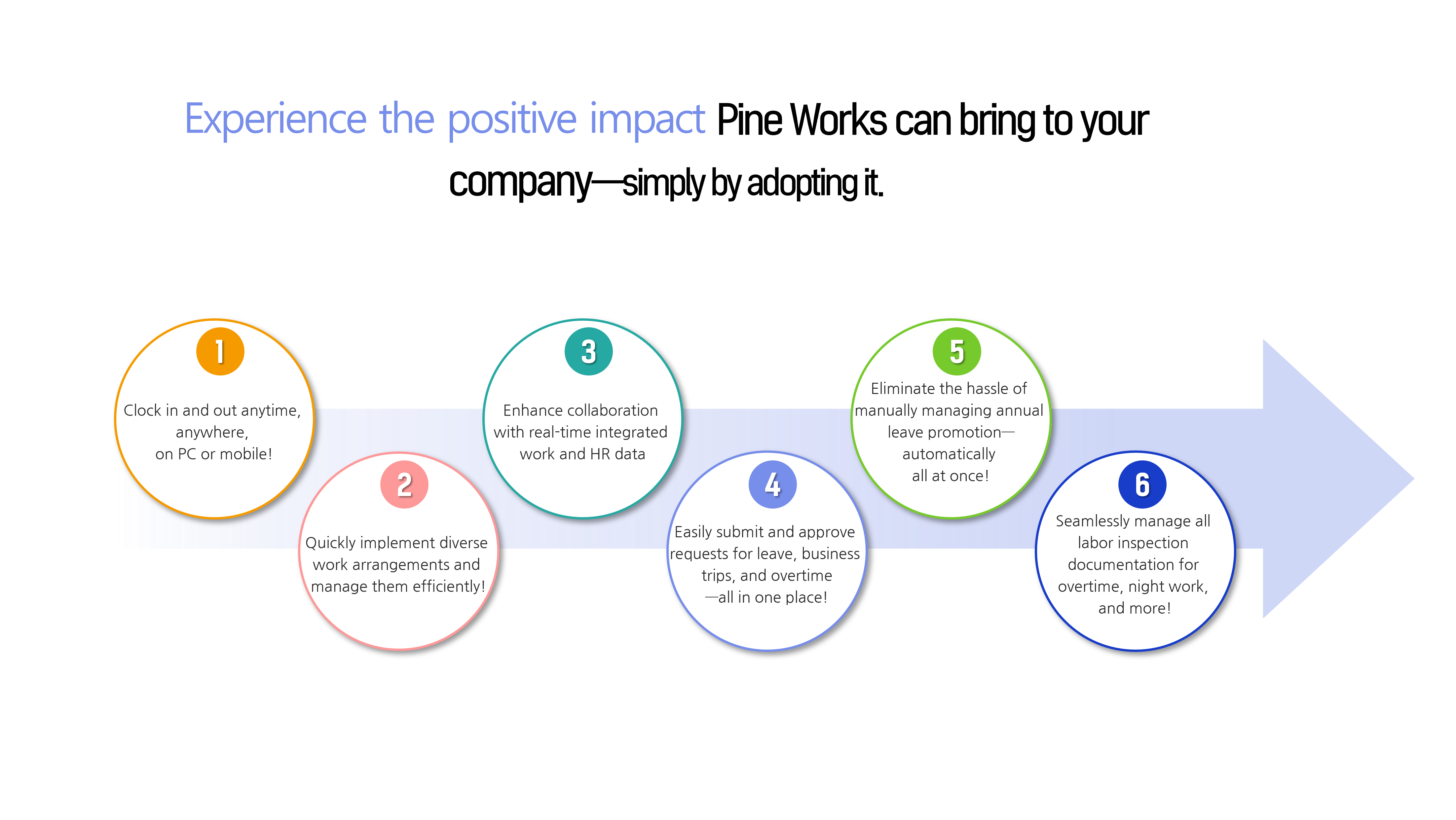 Experience the positive impact Pine Works can bring to your company—simply by adopting it.

1
Clock in and out anytime, anywhere, on PC or mobile!

2
Quickly implement diverse work arrangements and manage them efficiently!

3
Enhance collaboration with real-time integrated work and HR data

4
Easily submit and approve requests for leave, business trips, and overtime —all in one place!

5
Eliminate the hassle of manually managing annual leave promotion— automatically all at once!

6
Seamlessly manage all labor inspection documentation for overtime, night work, and more!